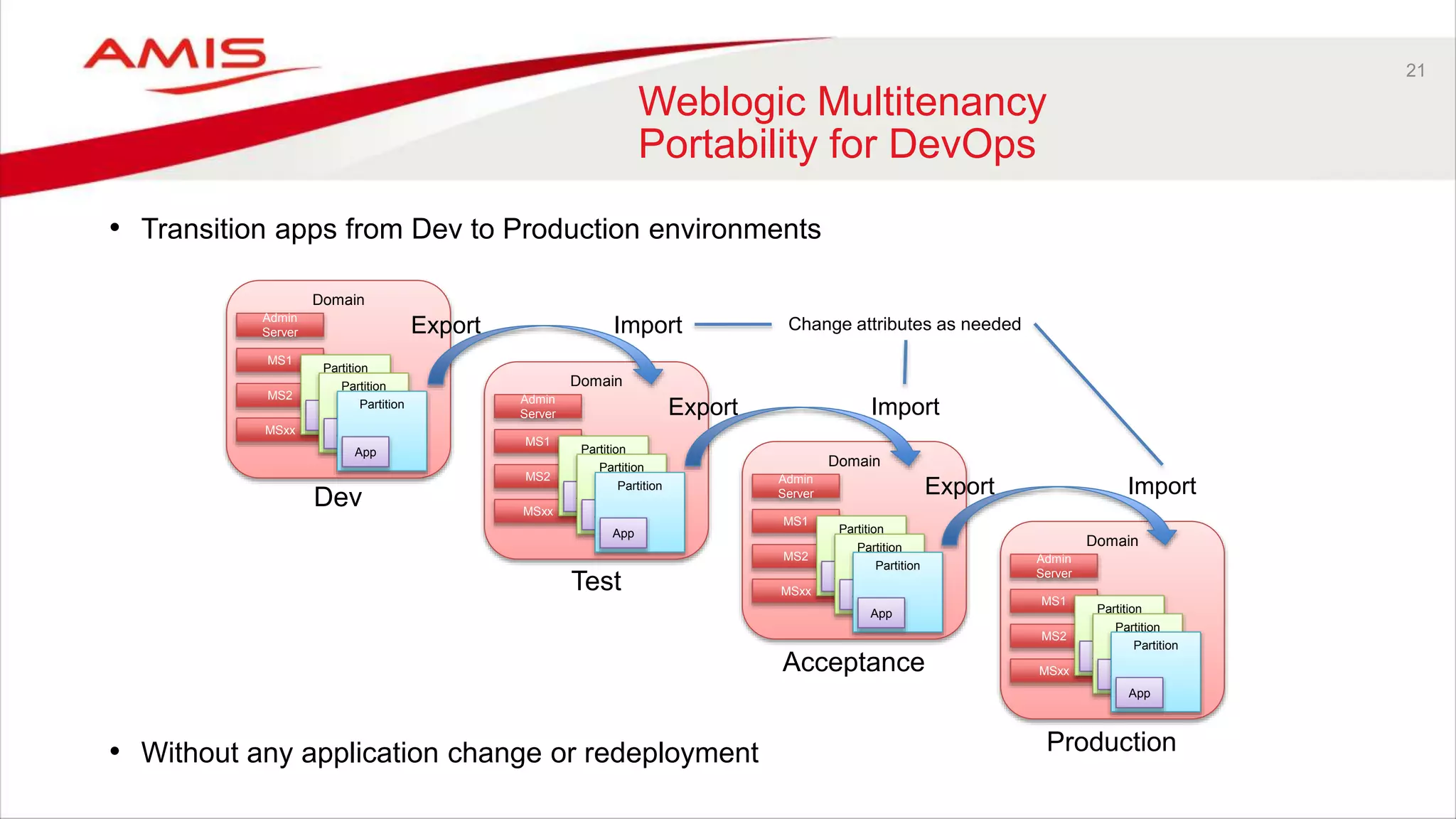 AMIS

21

Weblogic Multitenancy
Portability for DevOps

• Transition apps from Dev to Production environments

Domain
Admin Server
MS1
MS2
MSxx
Partition
Partition
Partition
App
Dev

Export

Import

Change attributes as needed

Domain
Admin Server
MS1
MS2
MSxx
Partition
Partition
Partition
App
Test

Export

Import

Domain
Admin Server
MS1
MS2
MSxx
Partition
Partition
Partition
App
Acceptance

Export

Import

Domain
Admin Server
MS1
MS2
MSxx
Partition
Partition
Partition
App
Production

• Without any application change or redeployment